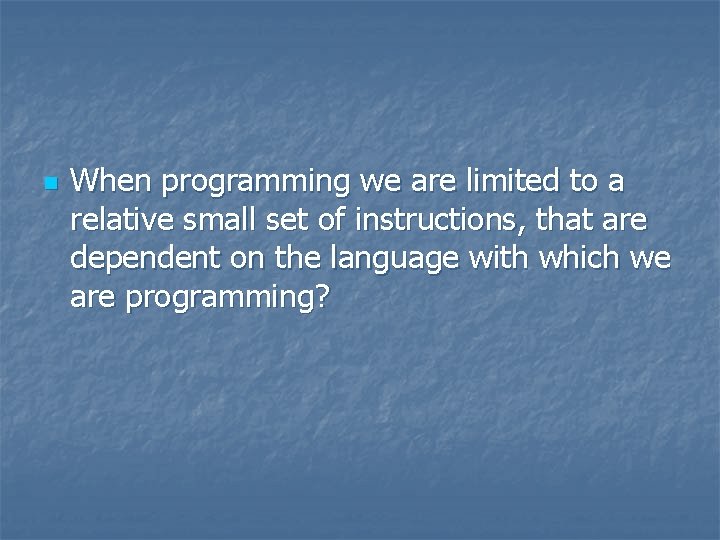 When programming we are limited to a relative small set of instructions, that are dependent on the language with which we are programming?